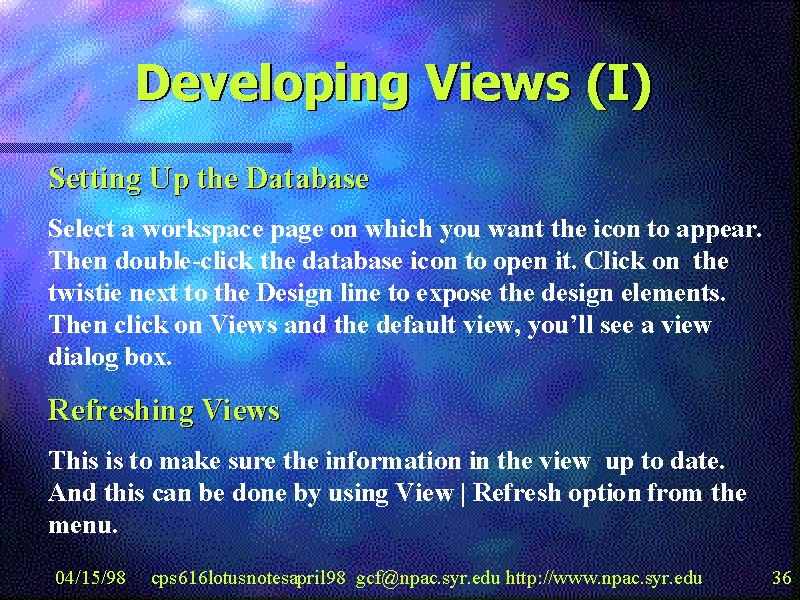 Developing Views (I)

Setting Up the Database

Select a workspace page on which you want the icon to appear. Then double-click the database icon to open it. Click on the twistie next to the Design line to expose the design elements. Then click on Views and the default view, you'll see a view dialog box.

Refreshing Views

This is to make sure the information in the view up to date. And this can be done by using View | Refresh option from the menu.

04/15/98 cps616lotusnotesapril98 gcf@npac.syr.edu http://www.npac.syr.edu 36